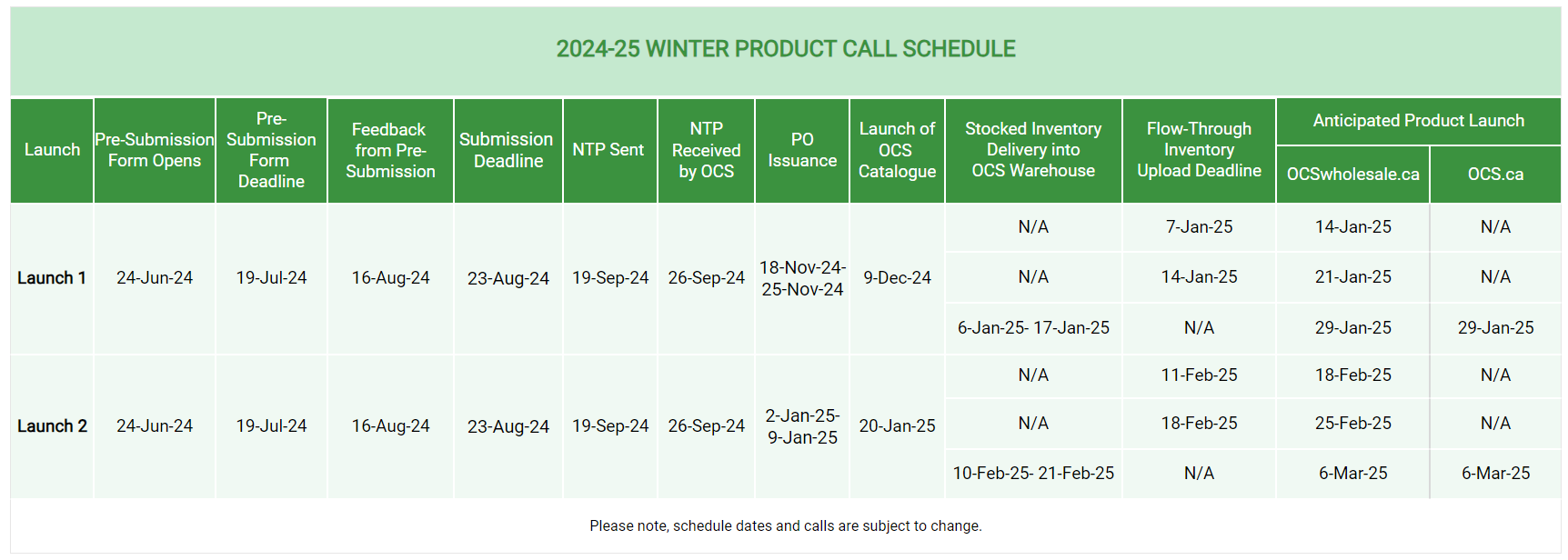 2024-25 WINTER PRODUCT CALL SCHEDULE

| Launch | Pre-Submission Form Opens | Pre-Submission Form Deadline | Feedback from Pre-Submission | Submission Deadline | NTP Sent | NTP Received by OCS | PO Issuance | Launch of OCS Catalogue | Stocked Inventory Delivery into OCS Warehouse | Flow-Through Inventory Upload Deadline | Anticipated Product Launch: OCSwholesale.ca | Anticipated Product Launch: OCS.ca |
|---|---|---|---|---|---|---|---|---|---|---|---|---|
| Launch 1 | 24-Jun-24 | 19-Jul-24 | 16-Aug-24 | 23-Aug-24 | 19-Sep-24 | 26-Sep-24 | 18-Nov-24-25-Nov-24 | 9-Dec-24 | N/A | 7-Jan-25 | 14-Jan-25 | N/A |
| | | | | | | | | | N/A | 14-Jan-25 | 21-Jan-25 | N/A |
| | | | | | | | | | 6-Jan-25- 17-Jan-25 | N/A | 29-Jan-25 | 29-Jan-25 |
| Launch 2 | 24-Jun-24 | 19-Jul-24 | 16-Aug-24 | 23-Aug-24 | 19-Sep-24 | 26-Sep-24 | 2-Jan-25-9-Jan-25 | 20-Jan-25 | N/A | 11-Feb-25 | 18-Feb-25 | N/A |
| | | | | | | | | | N/A | 18-Feb-25 | 25-Feb-25 | N/A |
| | | | | | | | | | 10-Feb-25- 21-Feb-25 | N/A | 6-Mar-25 | 6-Mar-25 |

Please note, schedule dates and calls are subject to change.